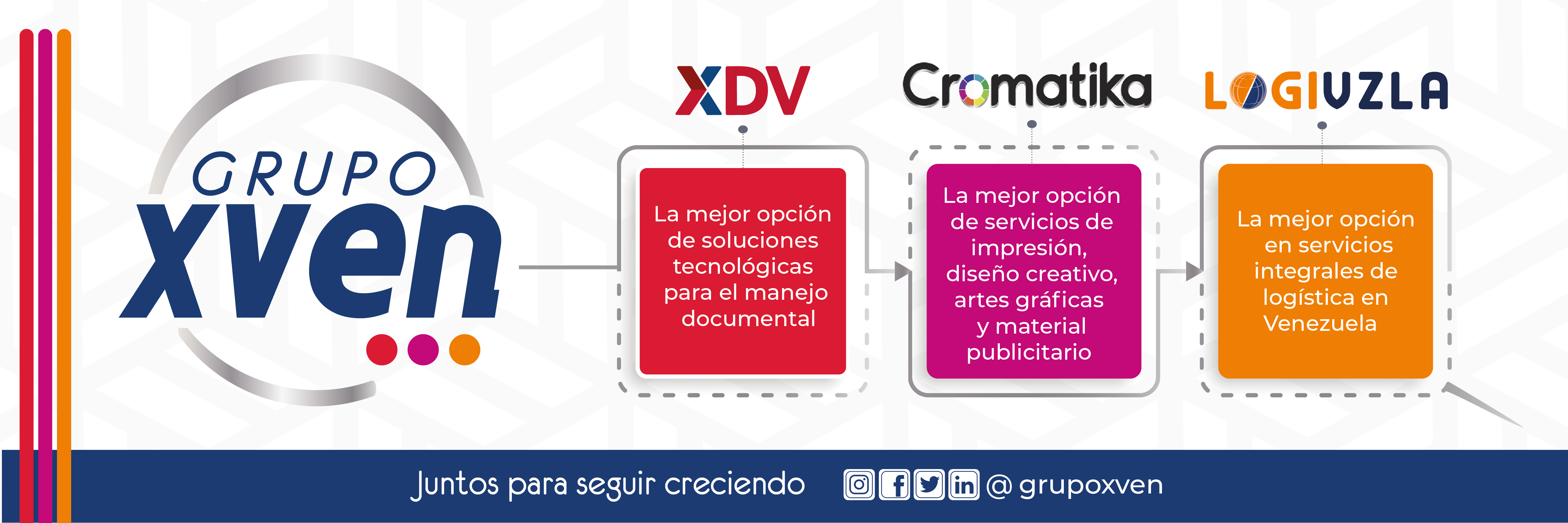 GRUPO
xven

XDV

La mejor opción de soluciones tecnológicas para el manejo documental

Cromatika

La mejor opción de servicios de impresión, diseño creativo, artes gráficas y material publicitario

LOGIVZLA

La mejor opción en servicios integrales de logística en Venezuela

Juntos para seguir creciendo @ grupoxven